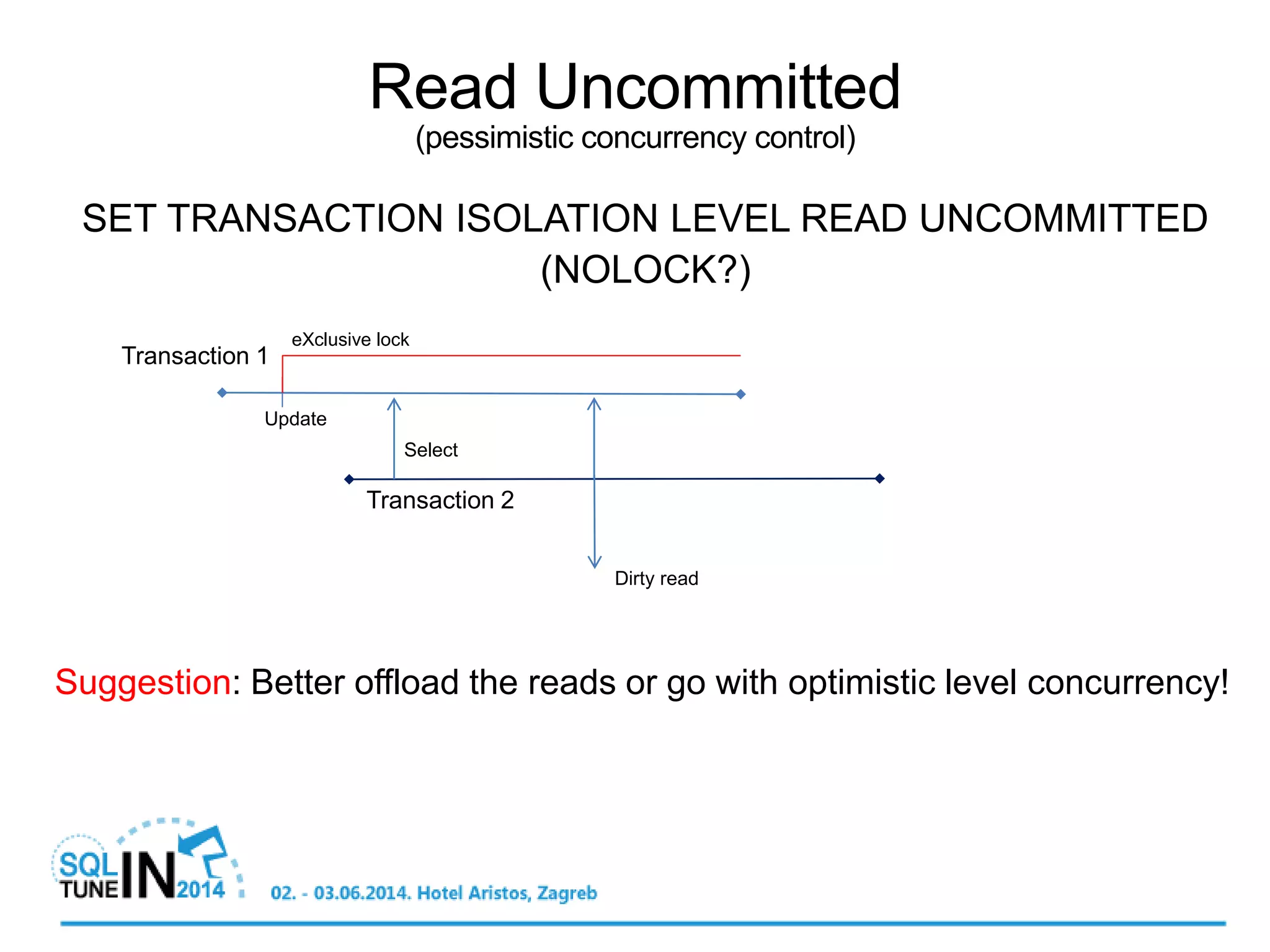 Read Uncommitted
(pessimistic concurrency control)

SET TRANSACTION ISOLATION LEVEL READ UNCOMMITTED (NOLOCK?)

Transaction 1
eXclusive lock
Update
Select
Transaction 2
Dirty read

Suggestion: Better offload the reads or go with optimistic level concurrency!

SQL TUNE IN 2014
02. - 03.06.2014. Hotel Aristos, Zagreb